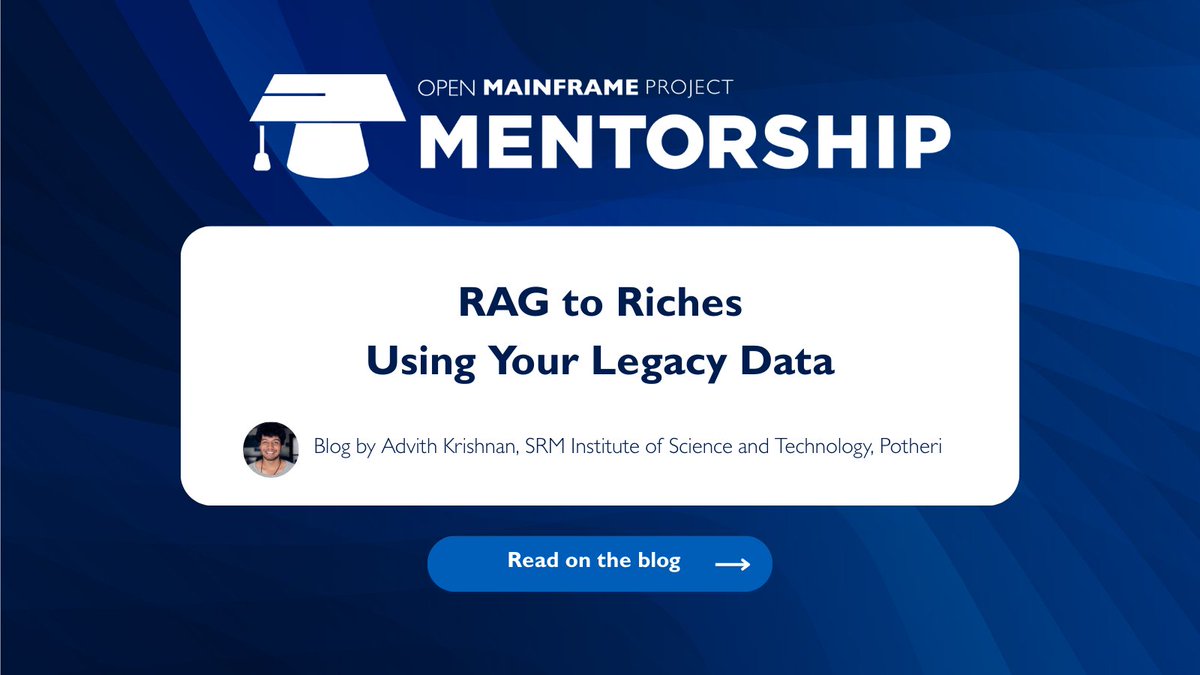 OPEN MAINFRAME PROJECT
MENTORSHIP

RAG to Riches
Using Your Legacy Data

Blog by Advith Krishnan, SRM Institute of Science and Technology, Potheri

Read on the blog